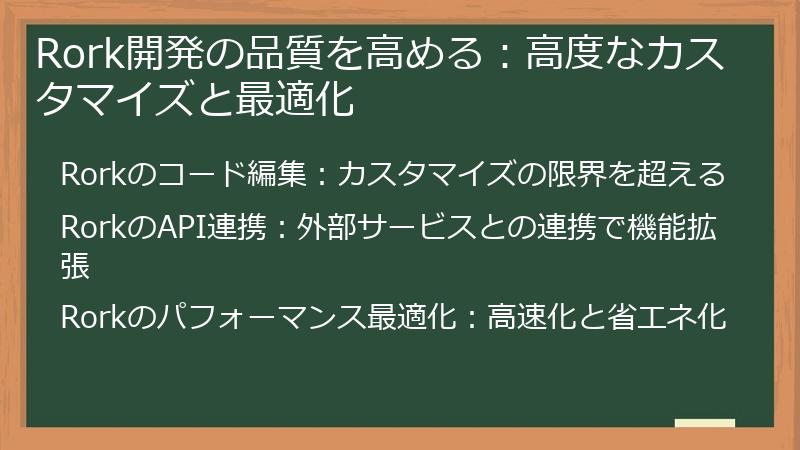 Rork開発の品質を高める：高度なカスタマイズと最適化

Rorkのコード編集：カスタマイズの限界を超える

RorkのAPI連携：外部サービスとの連携で機能拡張

Rorkのパフォーマンス最適化：高速化と省エネ化